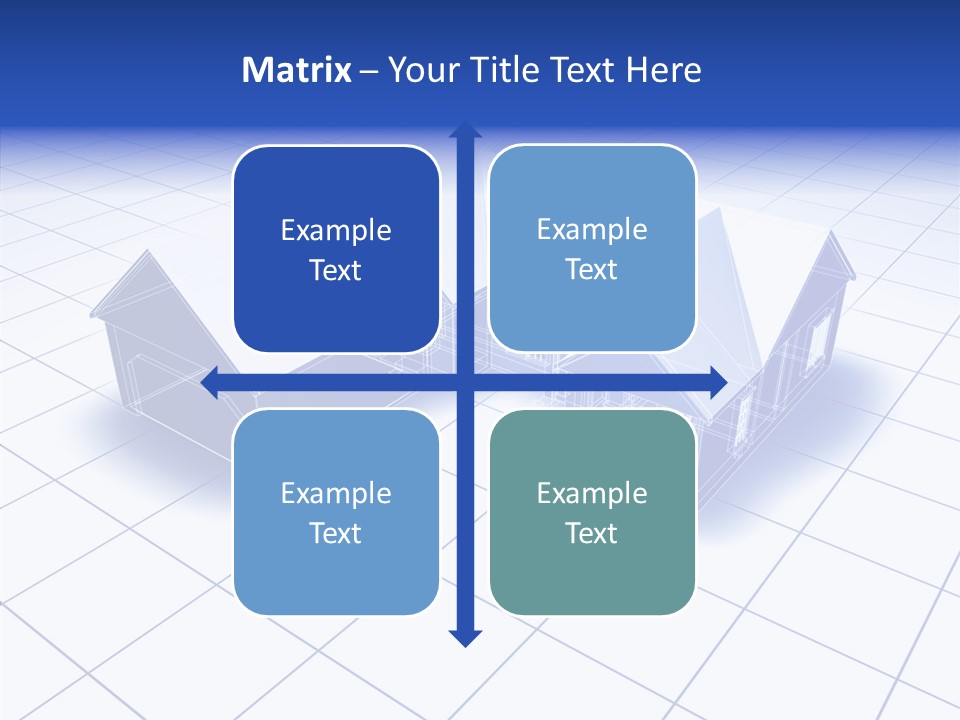 Matrix – Your Title Text Here

Example Text

Example Text

Example Text

Example Text